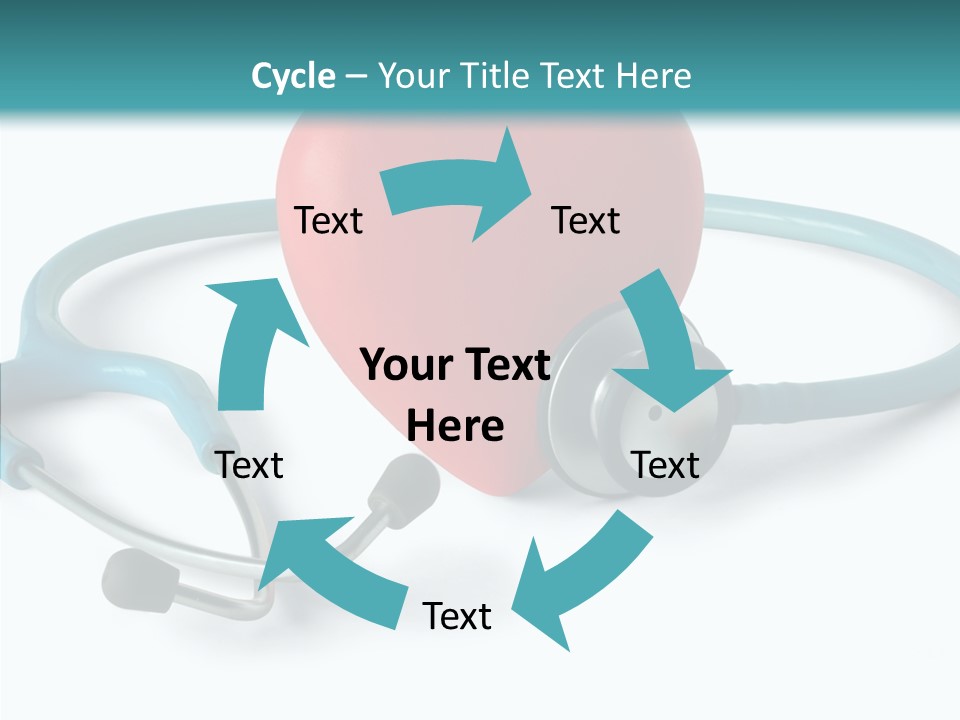 Cycle – Your Title Text Here

Text

Text

Your Text Here

Text

Text

Text